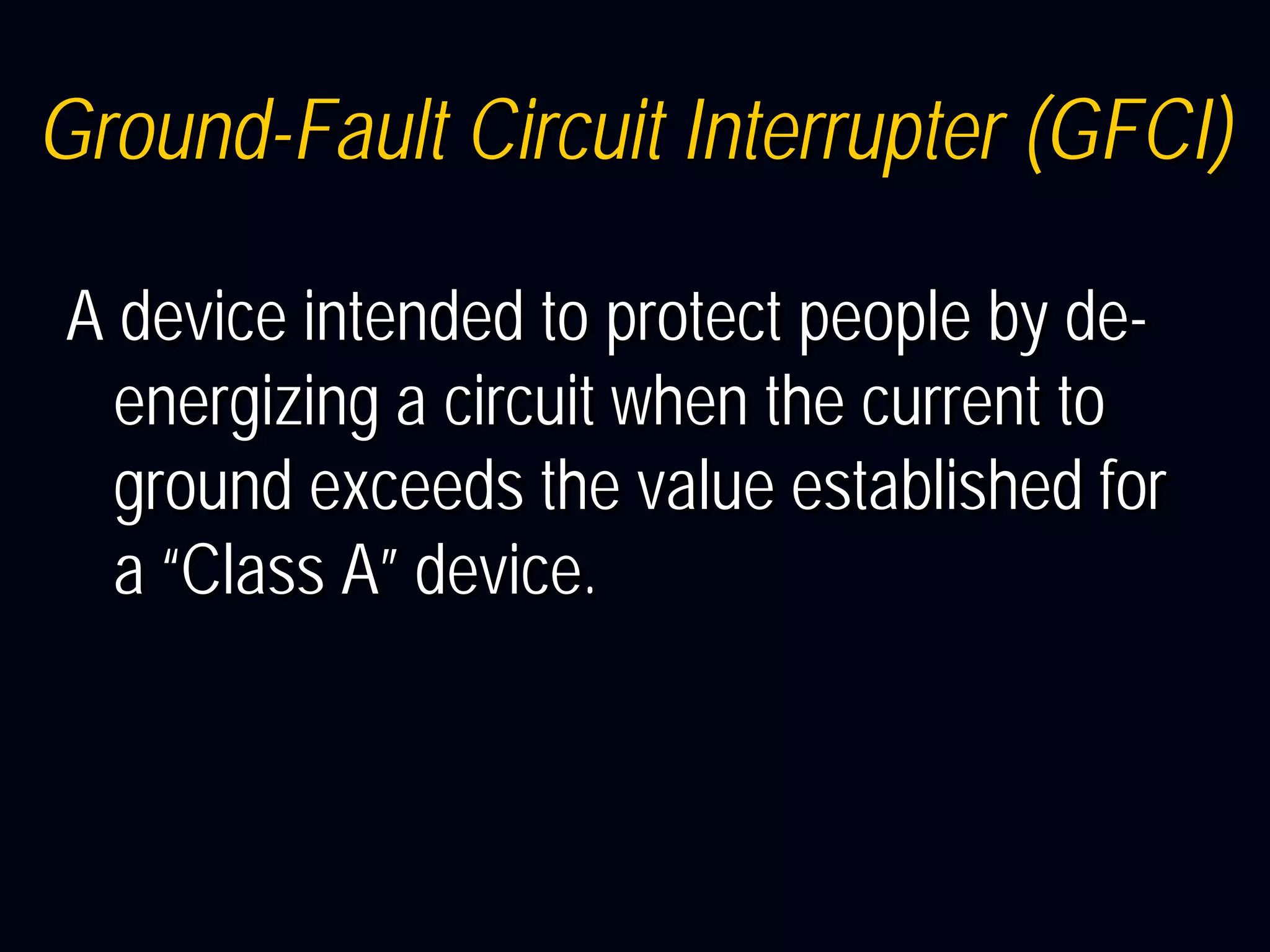 Ground-Fault Circuit Interrupter (GFCI)

A device intended to protect people by de-energizing a circuit when the current to ground exceeds the value established for a "Class A" device.